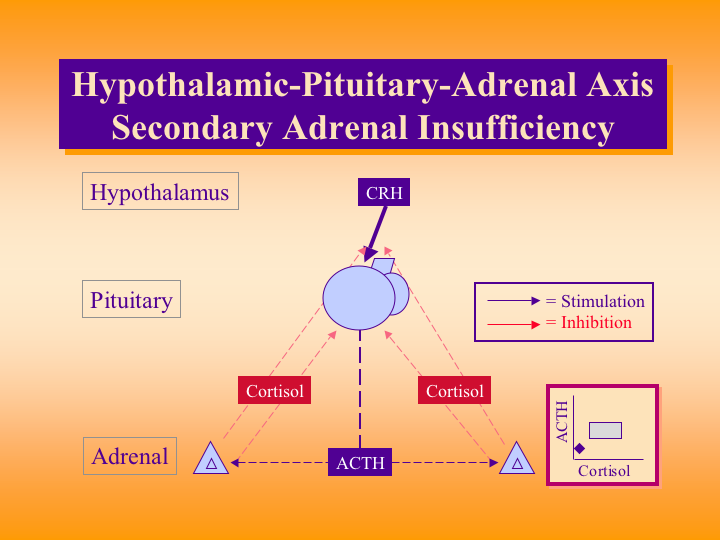 Hypothalamic-Pituitary-Adrenal Axis
Secondary Adrenal Insufficiency

Hypothalamus

CRH

Pituitary

= Stimulation
= Inhibition

Cortisol

Cortisol

Adrenal

ACTH

ACTH

Cortisol